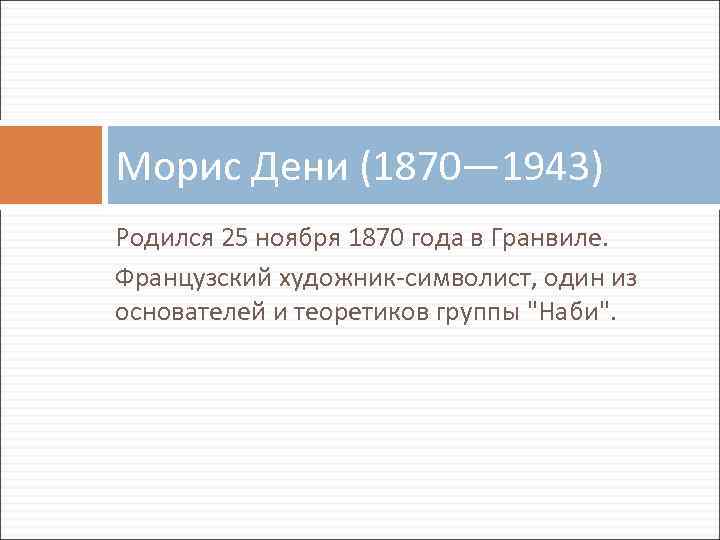 Морис Дени (1870—1943)

Родился 25 ноября 1870 года в Гранвиле.

Французский художник-символист, один из основателей и теоретиков группы "Наби".